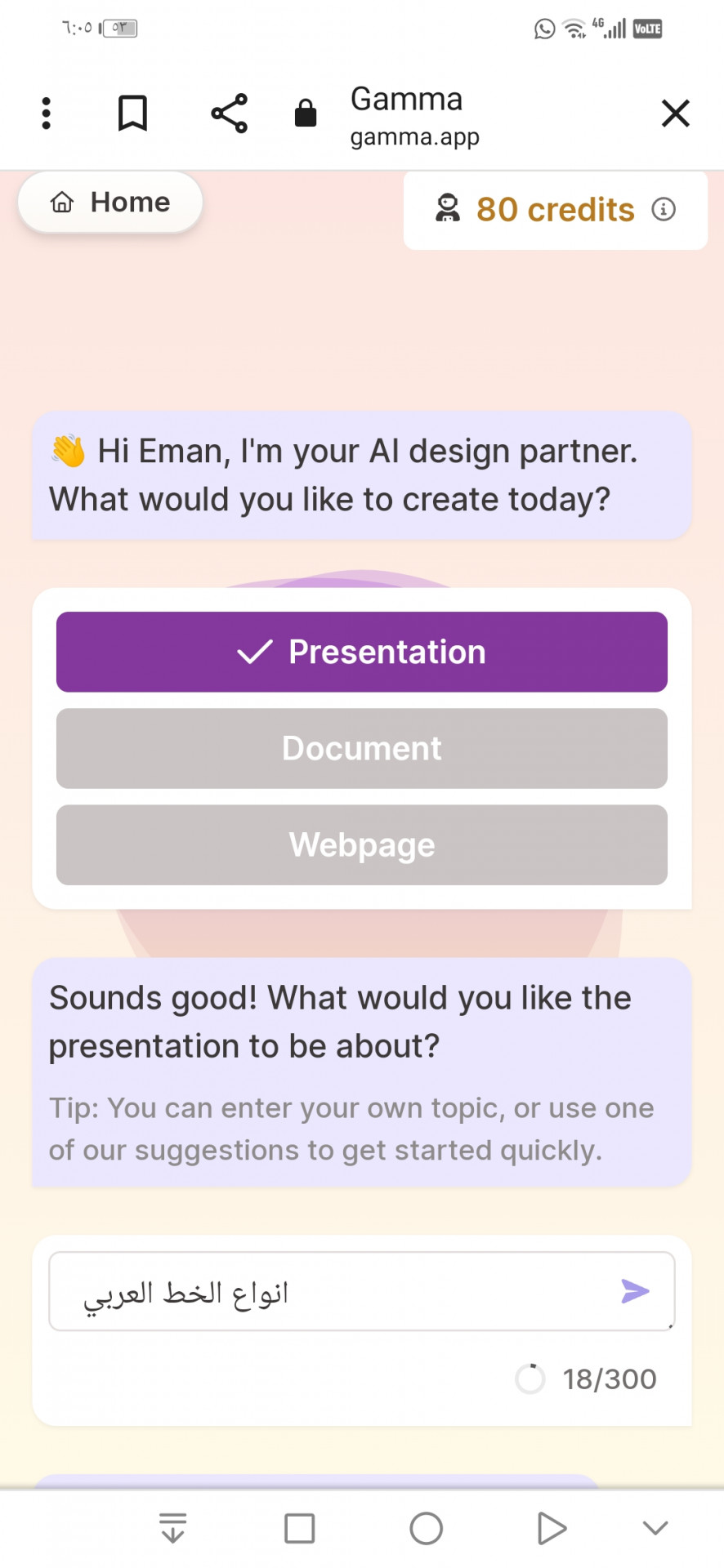 ٦:٠٥ ٥٣

4G VoLTE

Gamma
gamma.app

Home

80 credits

👋 Hi Eman, I'm your AI design partner. What would you like to create today?

Presentation

Document

Webpage

Sounds good! What would you like the presentation to be about?

Tip: You can enter your own topic, or use one of our suggestions to get started quickly.

انواع الخط العربي

18/300